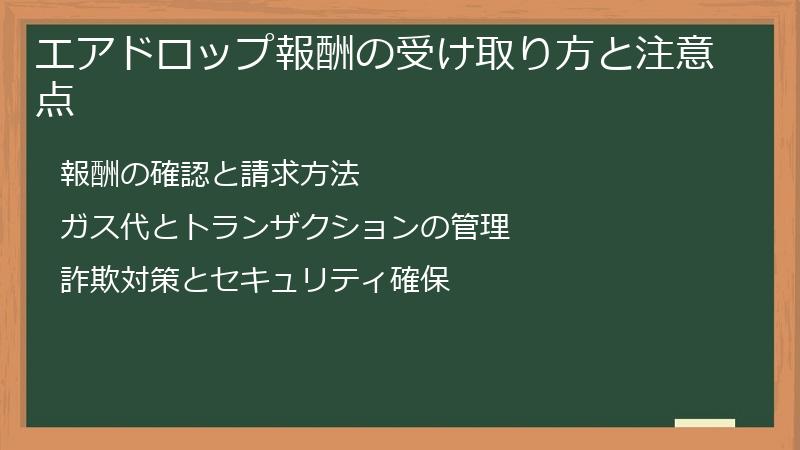 エアドロップ報酬の受け取り方と注意点

報酬の確認と請求方法

ガス代とトランザクションの管理

詐欺対策とセキュリティ確保